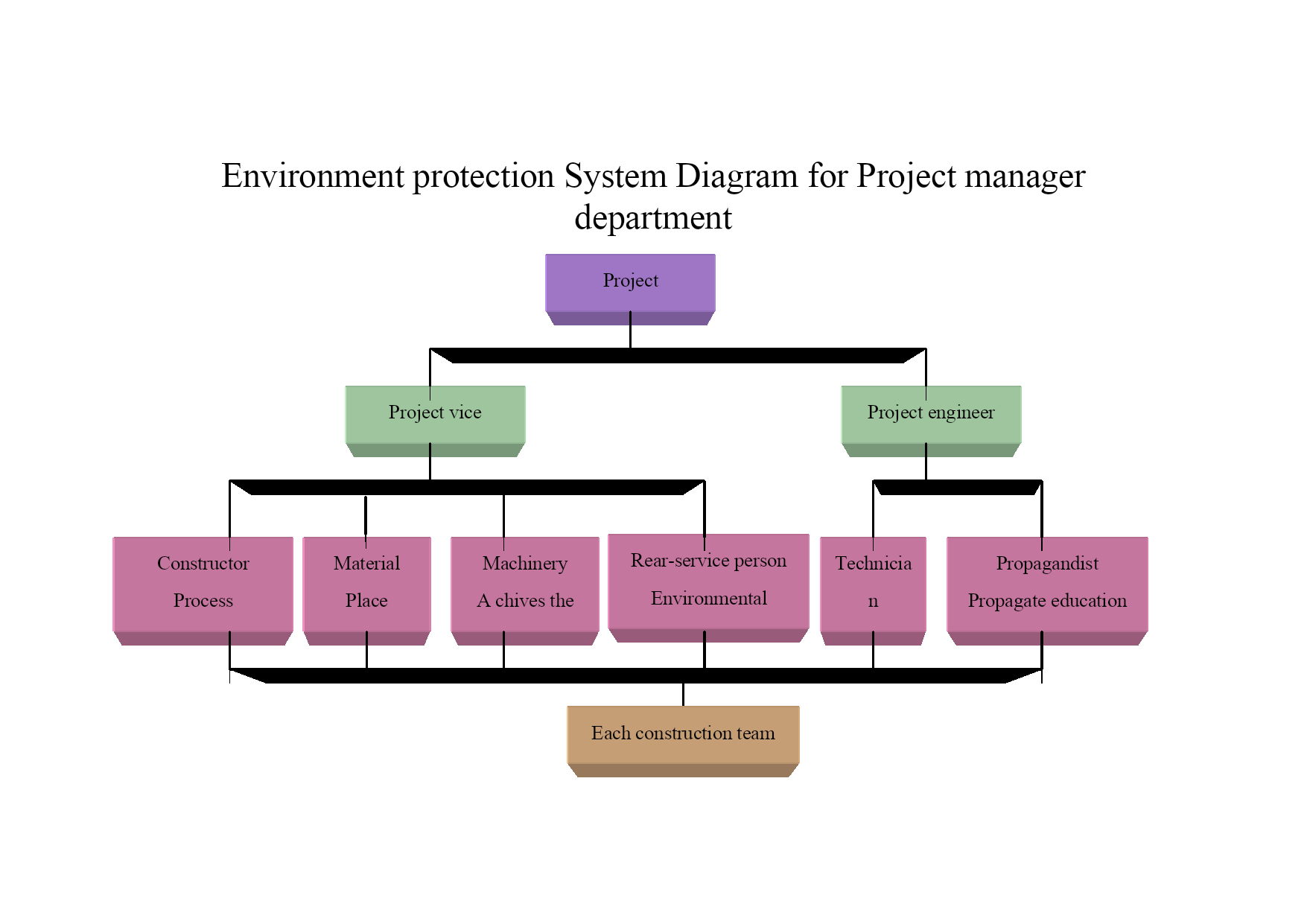 Environment protection System Diagram for Project manager department

Project

Project vice

Project engineer

Constructor

Process

Material

Place

Machinery

A chives the

Rear-service person

Environmental

Technicia

n

Propagandist

Propagate education

Each construction team